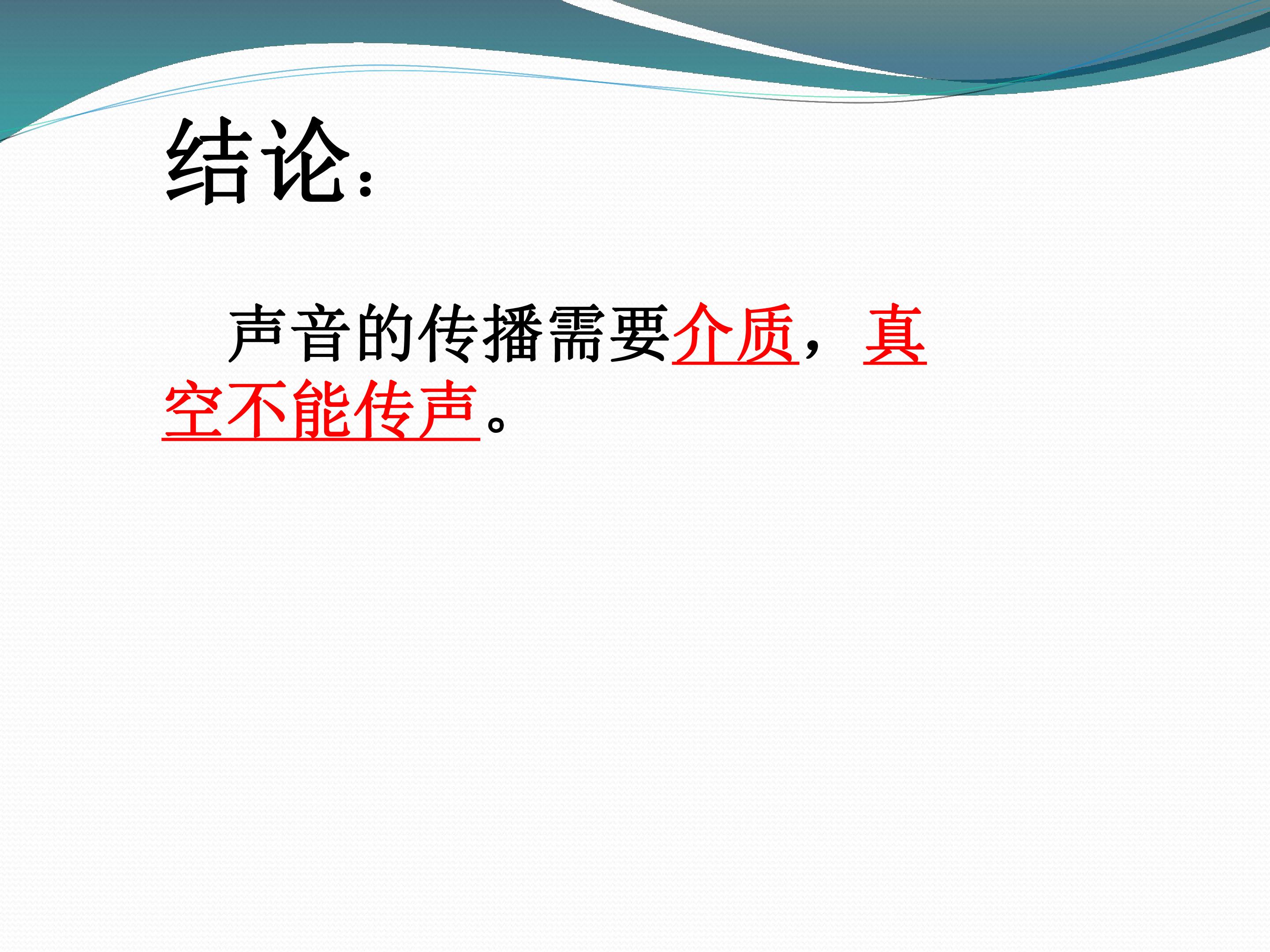 结论：

声音的传播需要介质，真空不能传声。